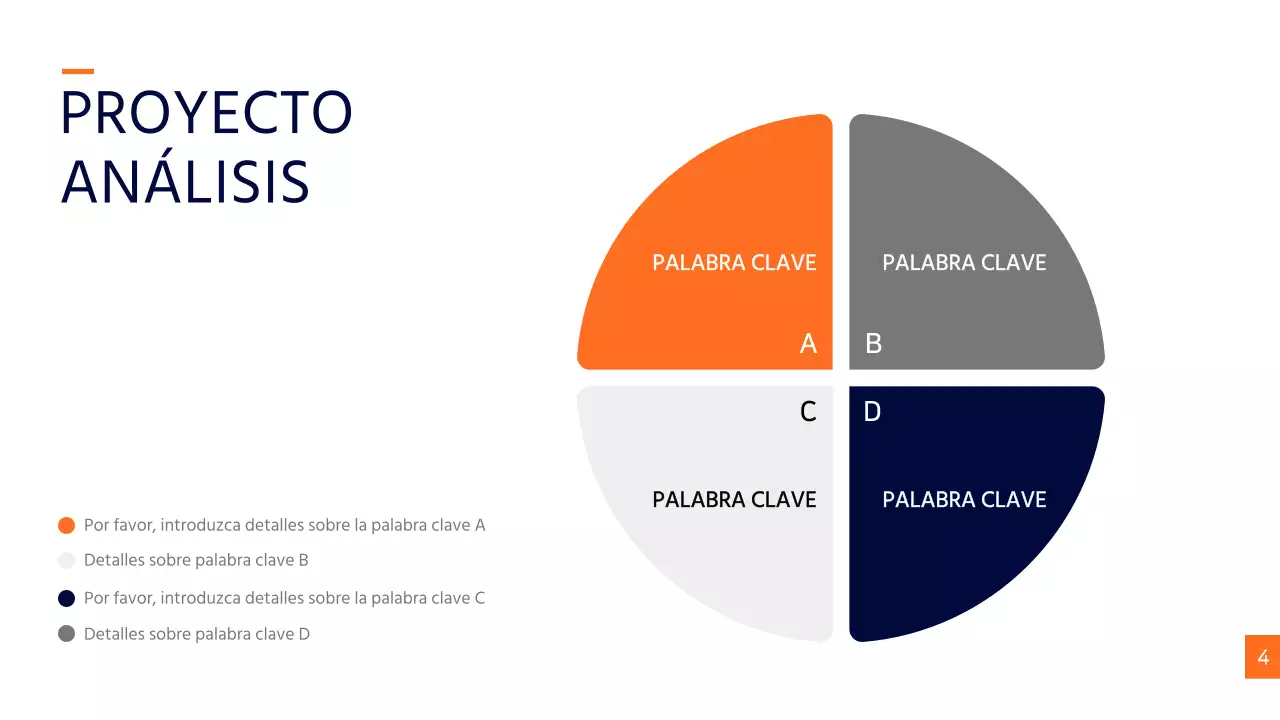 PROYECTO ANÁLISIS

PALABRA CLAVE
A

PALABRA CLAVE
B

C
PALABRA CLAVE

D
PALABRA CLAVE

Por favor, introduzca detalles sobre la palabra clave A

Detalles sobre palabra clave B

Por favor, introduzca detalles sobre la palabra clave C

Detalles sobre palabra clave D

4